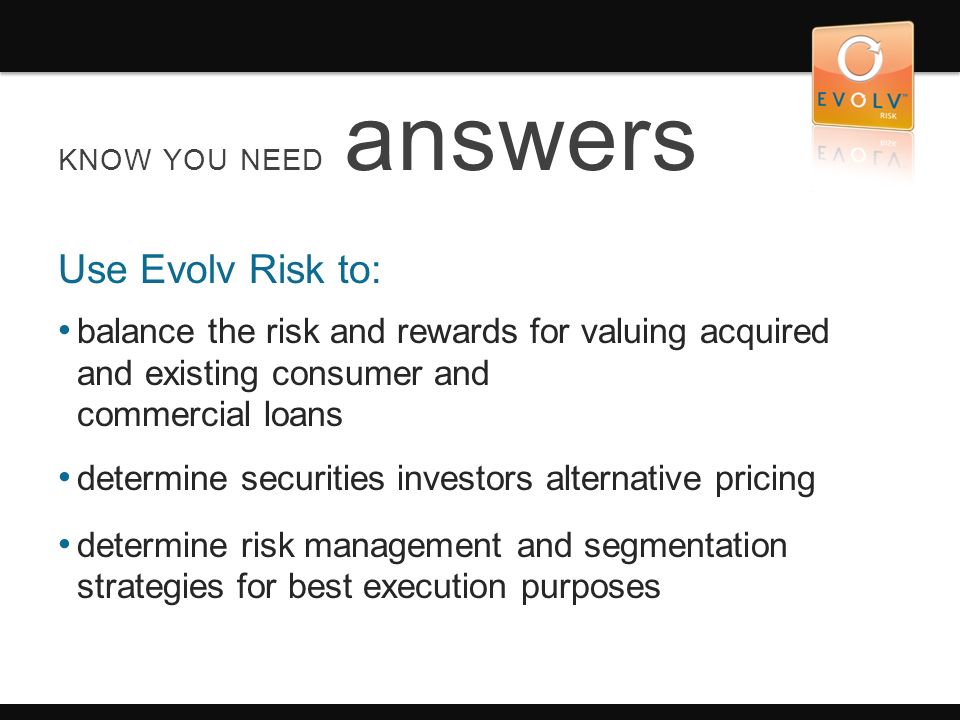 EVOLV™
RISK

KNOW YOU NEED answers

Use Evolv Risk to:

• balance the risk and rewards for valuing acquired and existing consumer and commercial loans

• determine securities investors alternative pricing

• determine risk management and segmentation strategies for best execution purposes